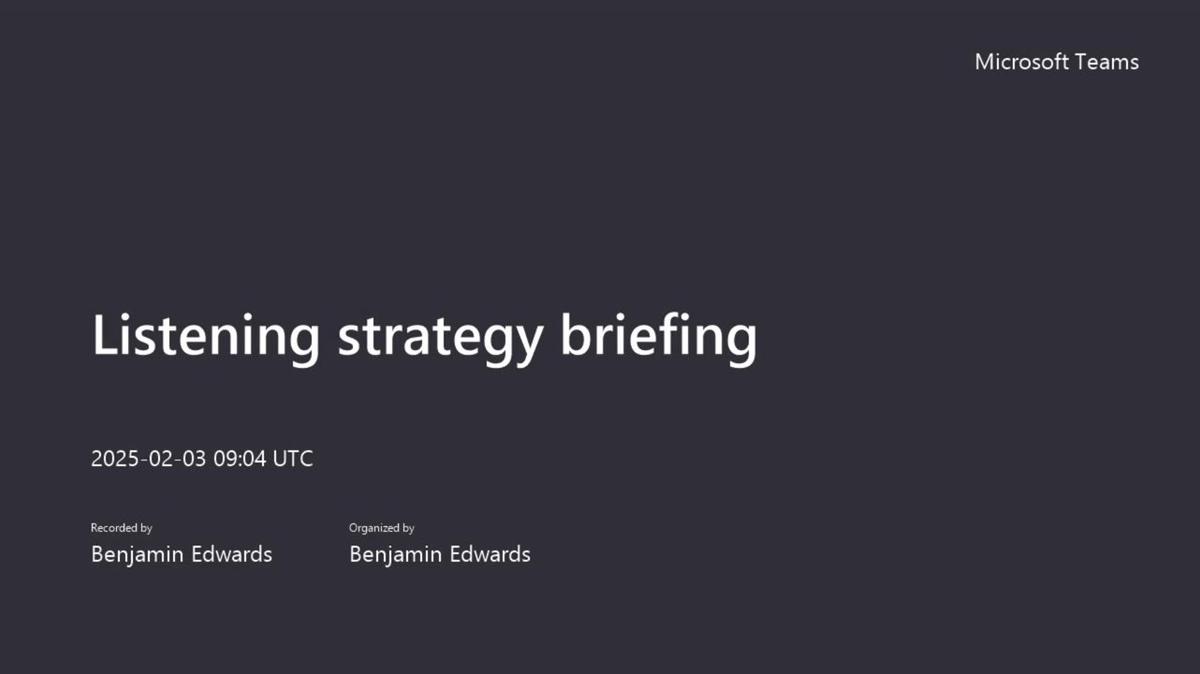 Microsoft Teams

Listening strategy briefing

2025-02-03 09:04 UTC

Recorded by
Benjamin Edwards

Organized by
Benjamin Edwards